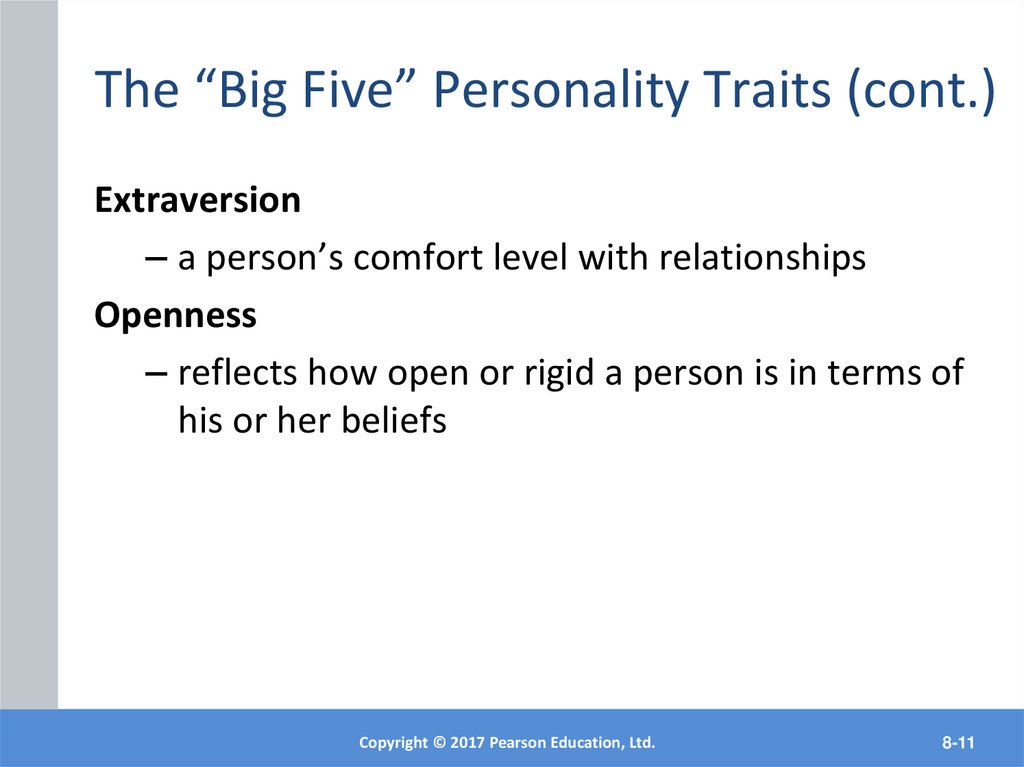 The “Big Five” Personality Traits (cont.)

Extraversion

– a person’s comfort level with relationships

Openness

– reflects how open or rigid a person is in terms of his or her beliefs

Copyright © 2017 Pearson Education, Ltd.

8-11